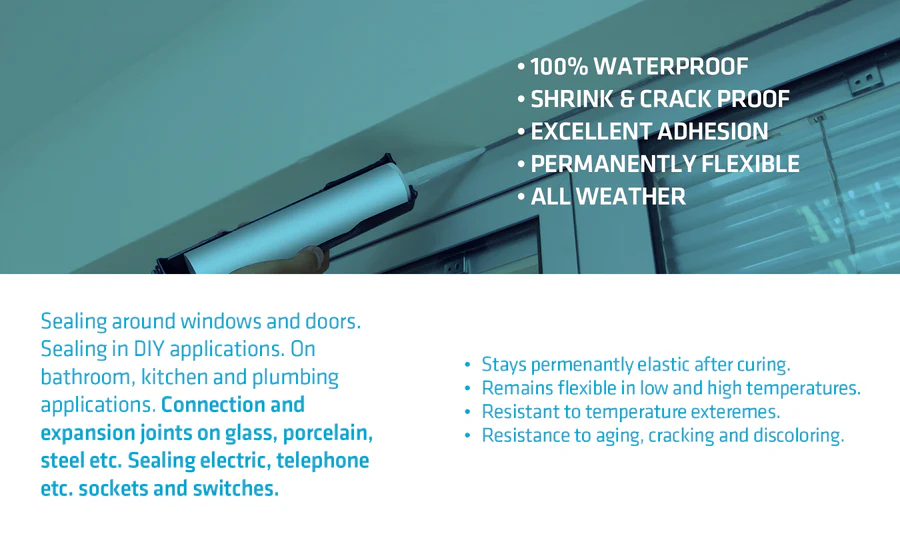 • 100% WATERPROOF
• SHRINK & CRACK PROOF
• EXCELLENT ADHESION
• PERMANENTLY FLEXIBLE
• ALL WEATHER

Sealing around windows and doors. Sealing in DIY applications. On bathroom, kitchen and plumbing applications. Connection and expansion joints on glass, porcelain, steel etc. Sealing electric, telephone etc. sockets and switches.

• Stays permenantly elastic after curing.
• Remains flexible in low and high temperatures.
• Resistant to temperature exteremes.
• Resistance to aging, cracking and discoloring.